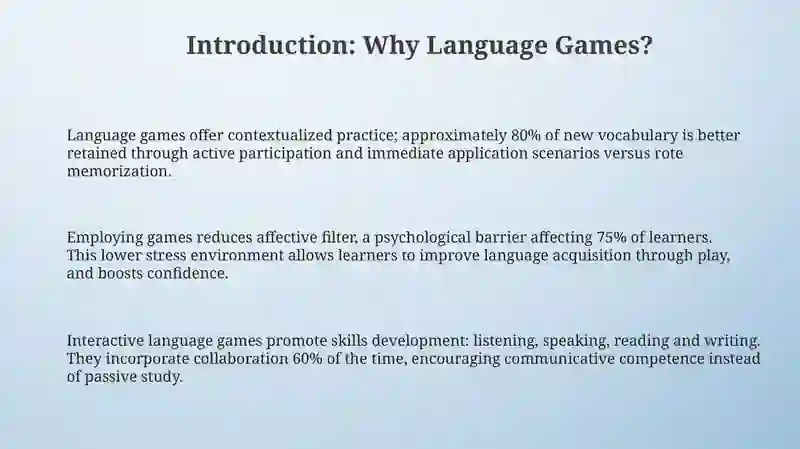 Introduction: Why Language Games?

Language games offer contextualized practice; approximately 80% of new vocabulary is better retained through active participation and immediate application scenarios versus rote memorization.

Employing games reduces affective filter, a psychological barrier affecting 75% of learners. This lower stress environment allows learners to improve language acquisition through play, and boosts confidence.

Interactive language games promote skills development: listening, speaking, reading and writing. They incorporate collaboration 60% of the time, encouraging communicative competence instead of passive study.